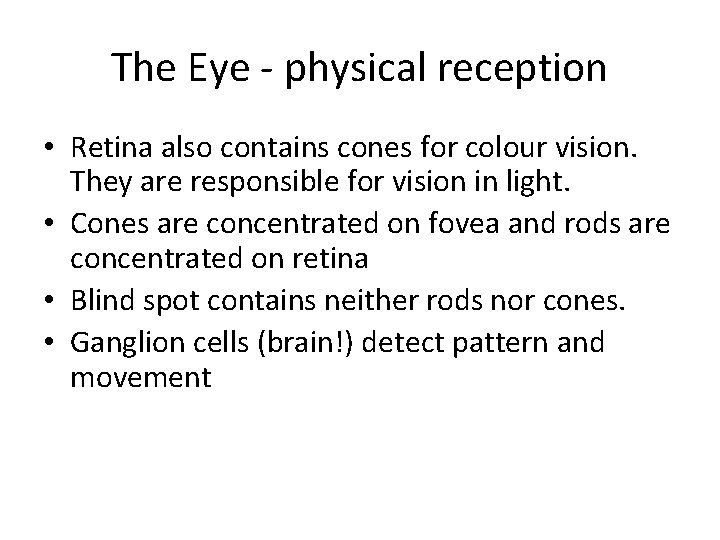 The Eye - physical reception

• Retina also contains cones for colour vision. They are responsible for vision in light.
• Cones are concentrated on fovea and rods are concentrated on retina
• Blind spot contains neither rods nor cones.
• Ganglion cells (brain!) detect pattern and movement